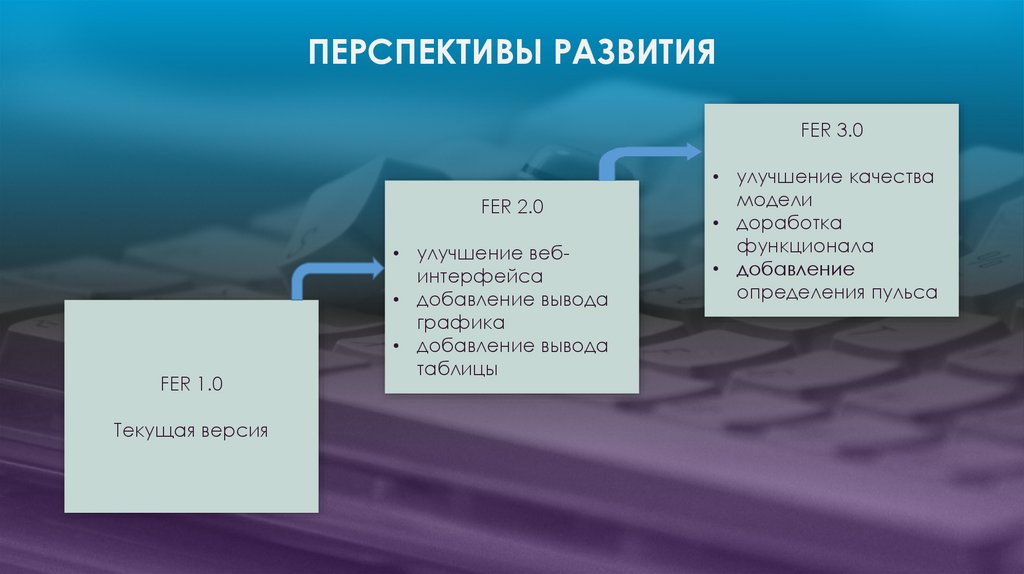 ПЕРСПЕКТИВЫ РАЗВИТИЯ

FER 1.0

Текущая версия

FER 2.0

• улучшение веб-интерфейса
• добавление вывода графика
• добавление вывода таблицы

FER 3.0

• улучшение качества модели
• доработка функционала
• добавление определения пульса